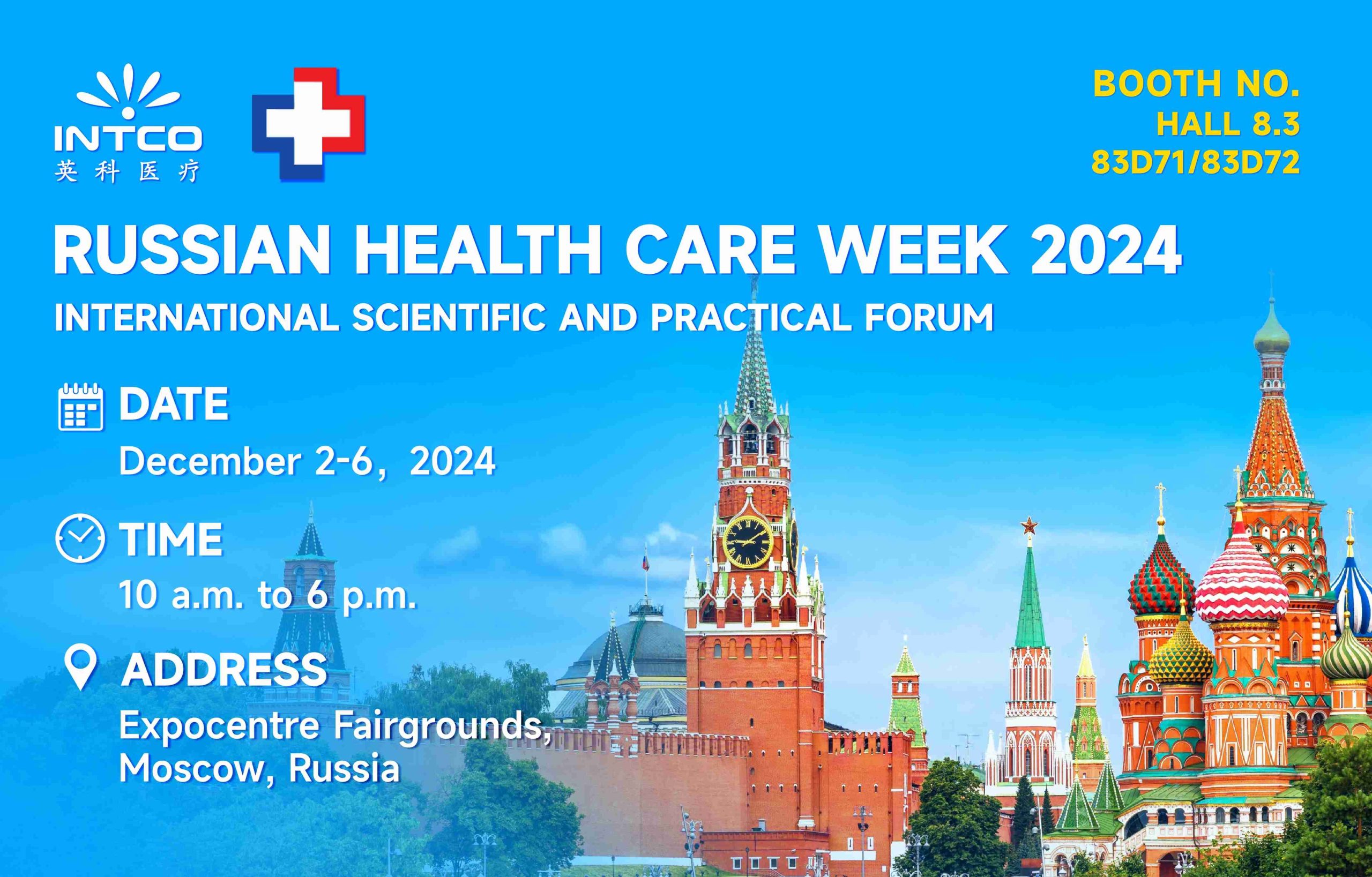 INTCO
英科医疗

BOOTH NO.
HALL 8.3
83D71/83D72

RUSSIAN HEALTH CARE WEEK 2024
INTERNATIONAL SCIENTIFIC AND PRACTICAL FORUM

DATE
December 2-6， 2024

TIME
10 a.m. to 6 p.m.

ADDRESS
Expocentre Fairgrounds, Moscow, Russia